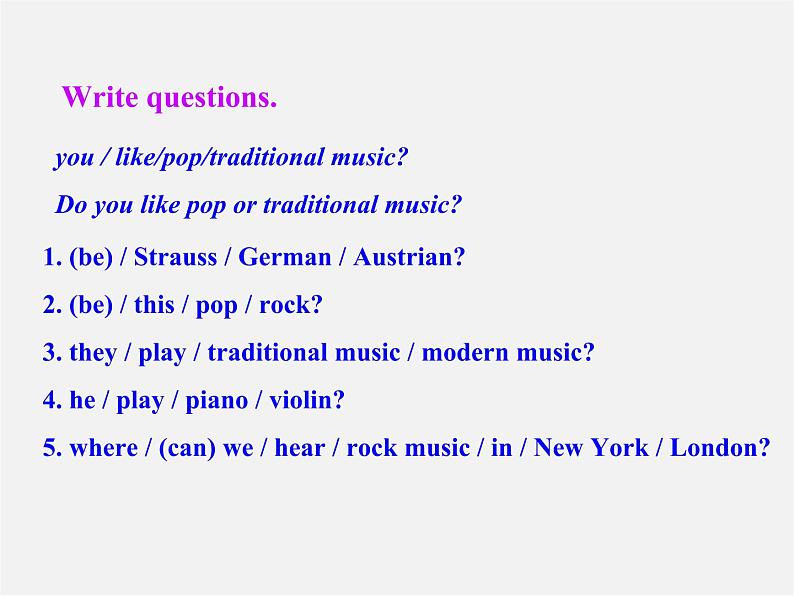 Write questions.

you / like/pop/traditional music?

Do you like pop or traditional music?

1. (be) / Strauss / German / Austrian?

2. (be) / this / pop / rock?

3. they / play / traditional music / modern music?

4. he / play / piano / violin?

5. where / (can) we / hear / rock music / in / New York / London?